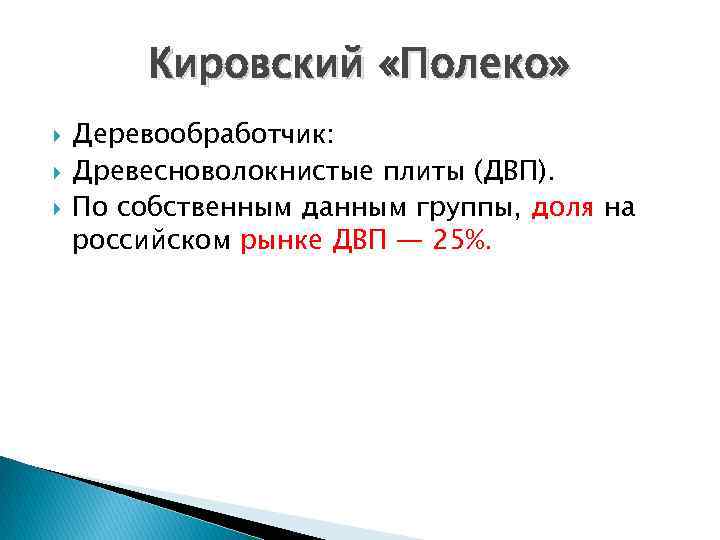 Кировский «Полеко»

Деревообработчик:

Древесноволокнистые плиты (ДВП).

По собственным данным группы, доля на российском рынке ДВП — 25%.